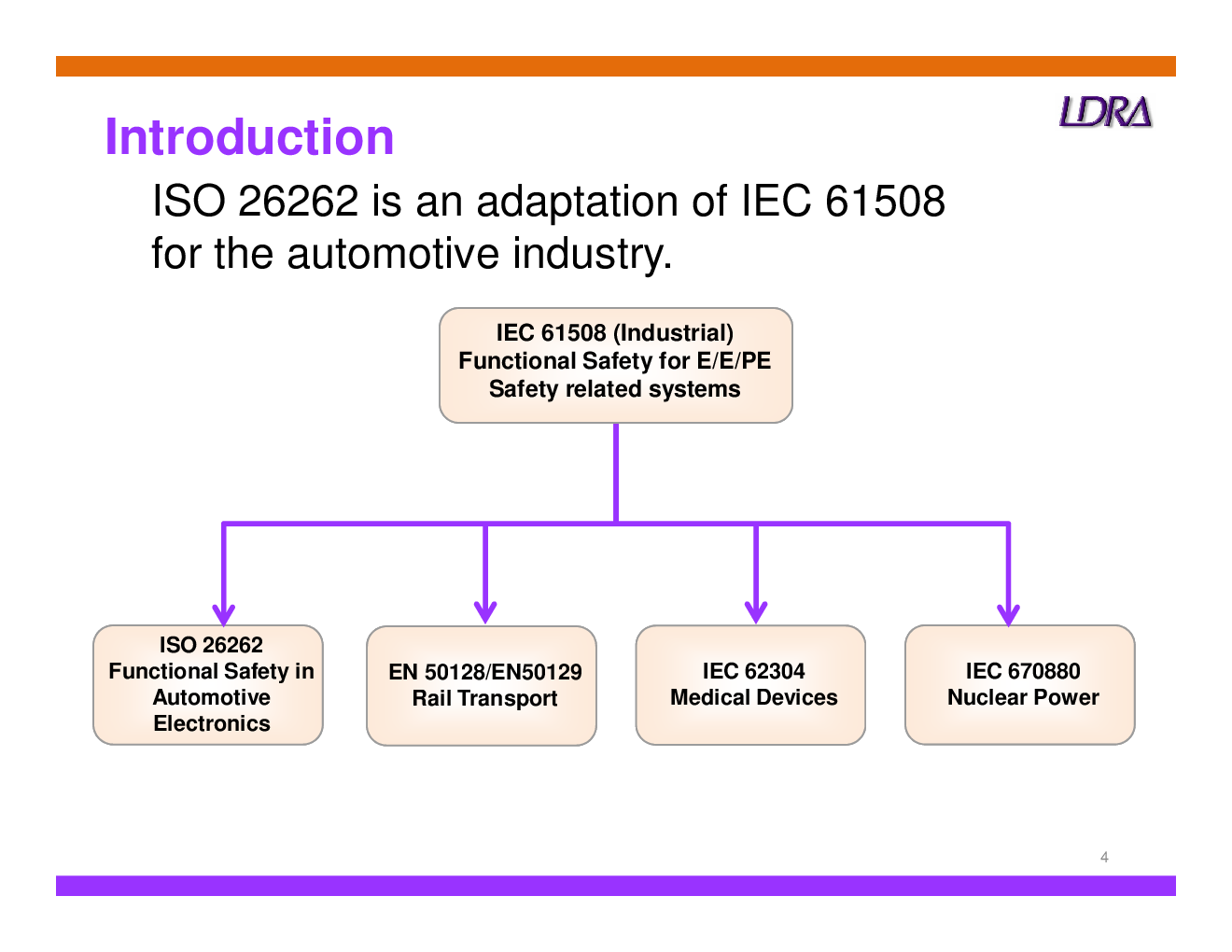 LDRA

Introduction

ISO 26262 is an adaptation of IEC 61508 for the automotive industry.

IEC 61508 (Industrial)
Functional Safety for E/E/PE
Safety related systems

ISO 26262
Functional Safety in
Automotive
Electronics

EN 50128/EN50129
Rail Transport

IEC 62304
Medical Devices

IEC 670880
Nuclear Power

4